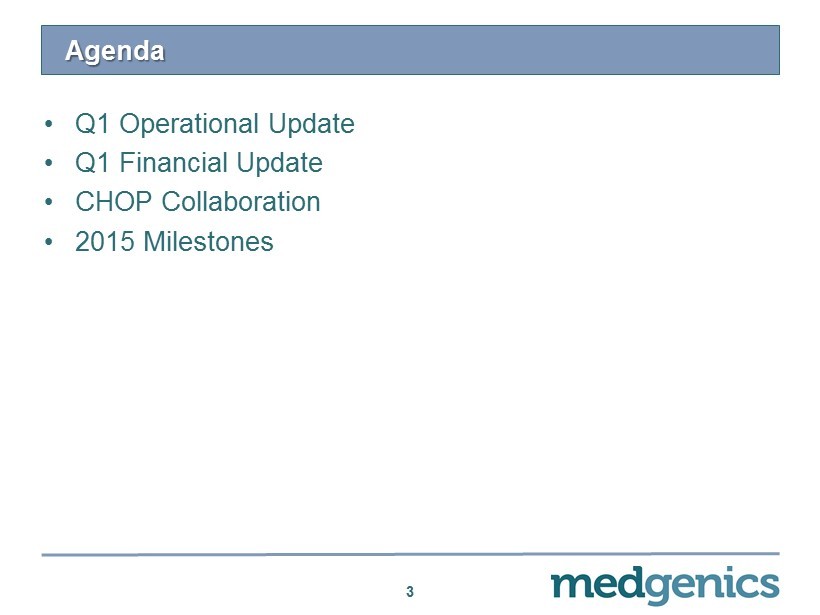 Agenda

• Q1 Operational Update
• Q1 Financial Update
• CHOP Collaboration
• 2015 Milestones

3

medgenics